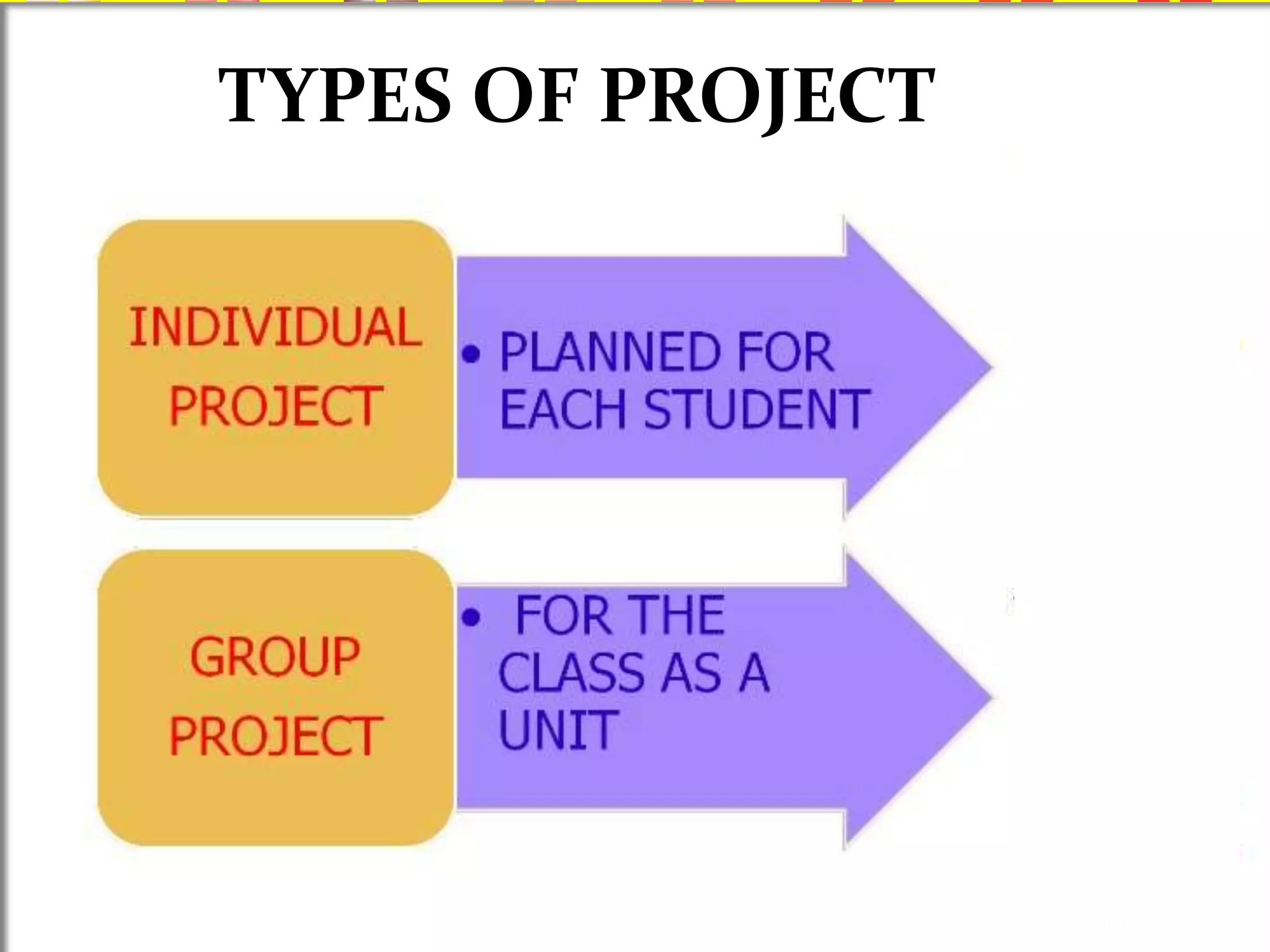 TYPES OF PROJECT

INDIVIDUAL PROJECT

• PLANNED FOR EACH STUDENT

GROUP PROJECT

• FOR THE CLASS AS A UNIT